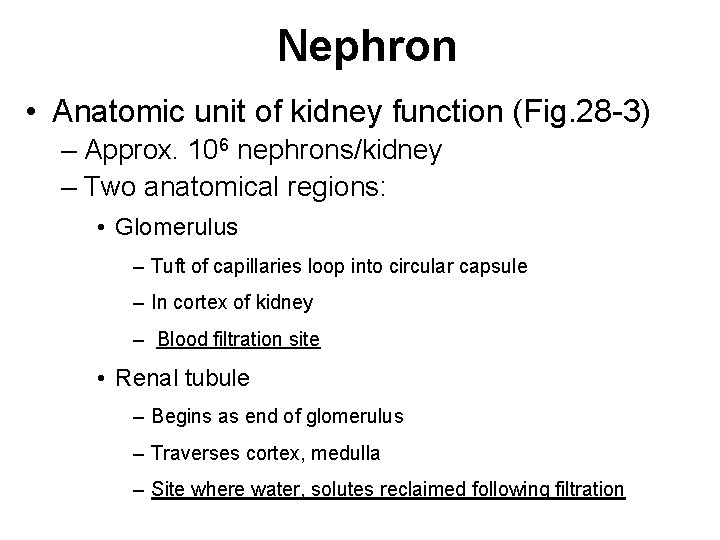 Nephron

• Anatomic unit of kidney function (Fig.28-3)

– Approx. $10^6$ nephrons/kidney

– Two anatomical regions:

• Glomerulus

– Tuft of capillaries loop into circular capsule

– In cortex of kidney

– Blood filtration site

• Renal tubule

– Begins as end of glomerulus

– Traverses cortex, medulla

– Site where water, solutes reclaimed following filtration